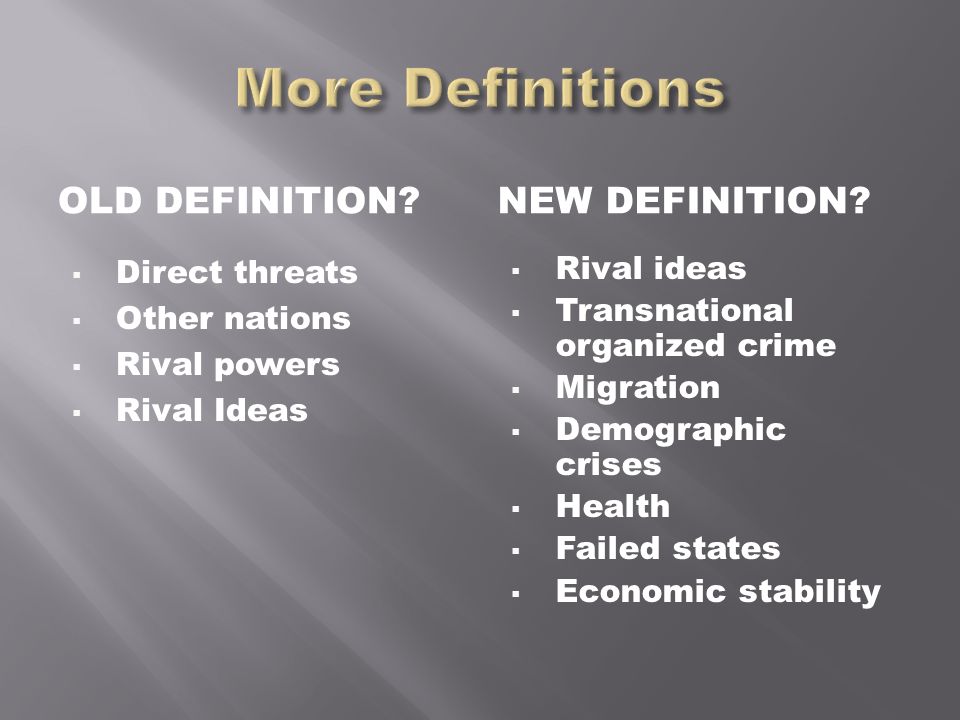 More Definitions

OLD DEFINITION?

- Direct threats
- Other nations
- Rival powers
- Rival Ideas

NEW DEFINITION?

- Rival ideas
- Transnational organized crime
- Migration
- Demographic crises
- Health
- Failed states
- Economic stability